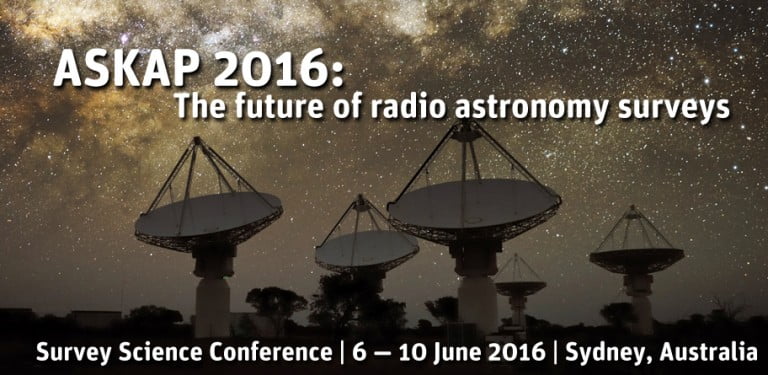 ASKAP 2016:
The future of radio astronomy surveys

Survey Science Conference | 6 — 10 June 2016 | Sydney, Australia